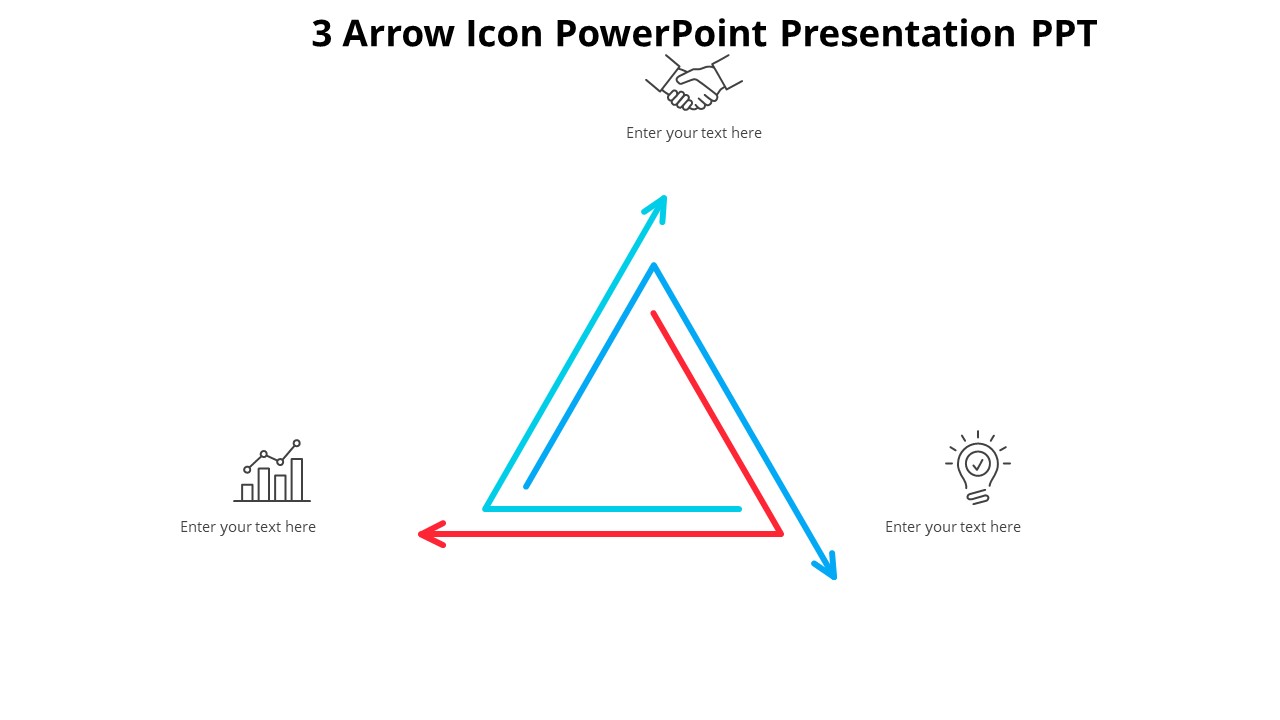 3 Arrow Icon PowerPoint Presentation PPT

Enter your text here

Enter your text here

Enter your text here